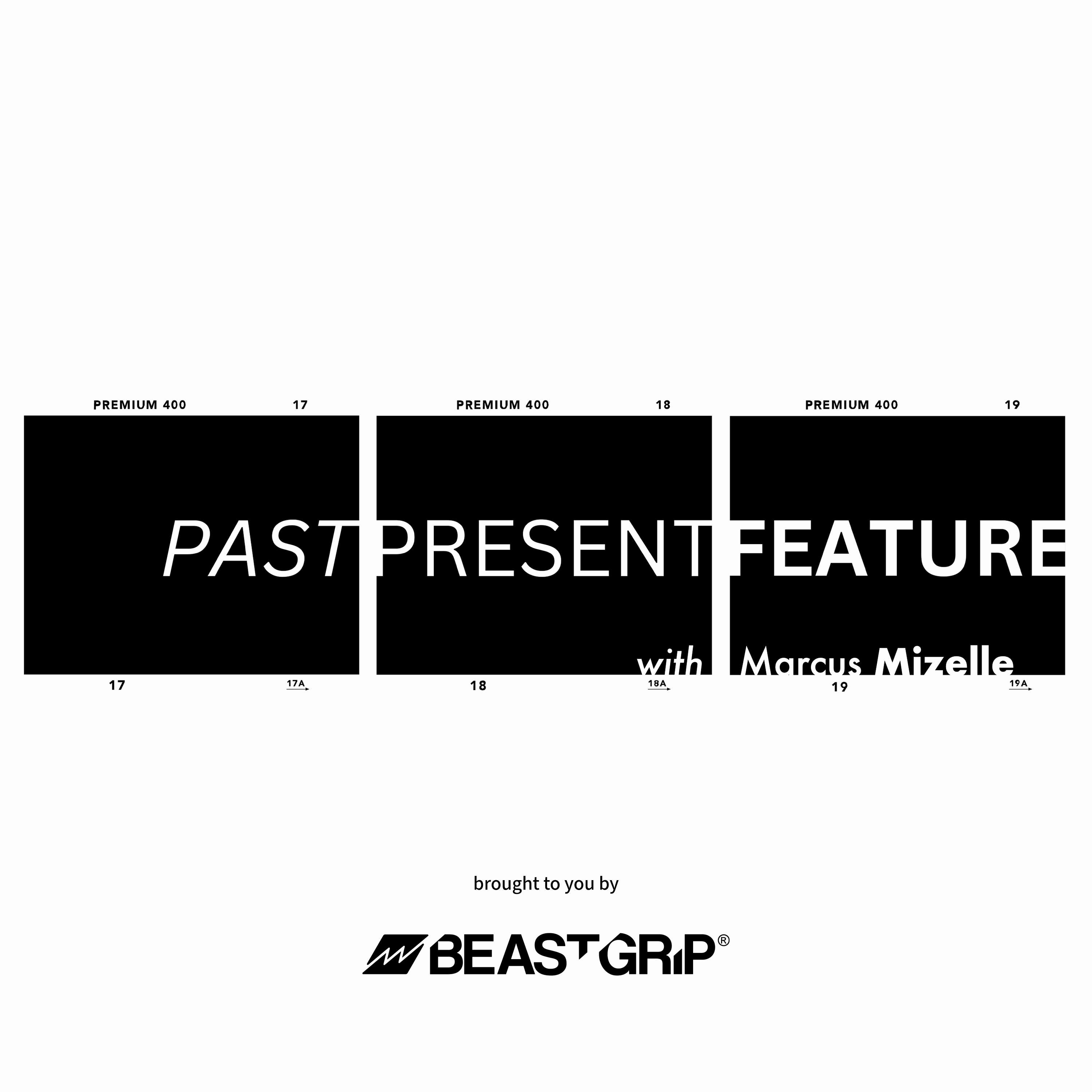 PREMIUM 400 17

PREMIUM 400 18

PREMIUM 400 19

PAST PRESENT FEATURE

with Marcus Mizelle

17 17A

18 18A

19 19A

brought to you by

BEASTGRIP®